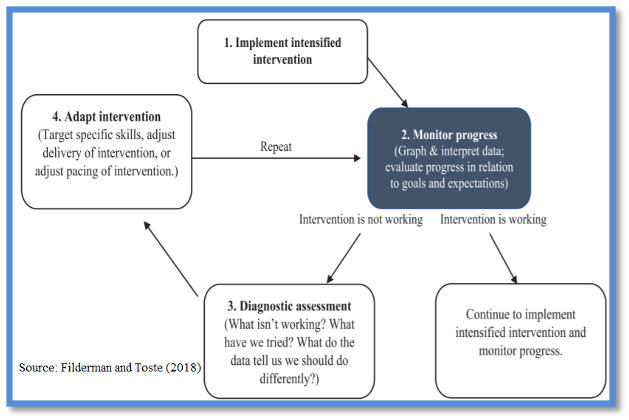 1. Implement intensified intervention

4. Adapt intervention
(Target specific skills, adjust delivery of intervention, or adjust pacing of intervention.)

Repeat

2. Monitor progress
(Graph & interpret data; evaluate progress in relation to goals and expectations)

Intervention is not working

Intervention is working

3. Diagnostic assessment
(What isn't working? What have we tried? What do the data tell us we should do differently?)

Continue to implement intensified intervention and monitor progress.

Source: Filderman and Toste (2018)